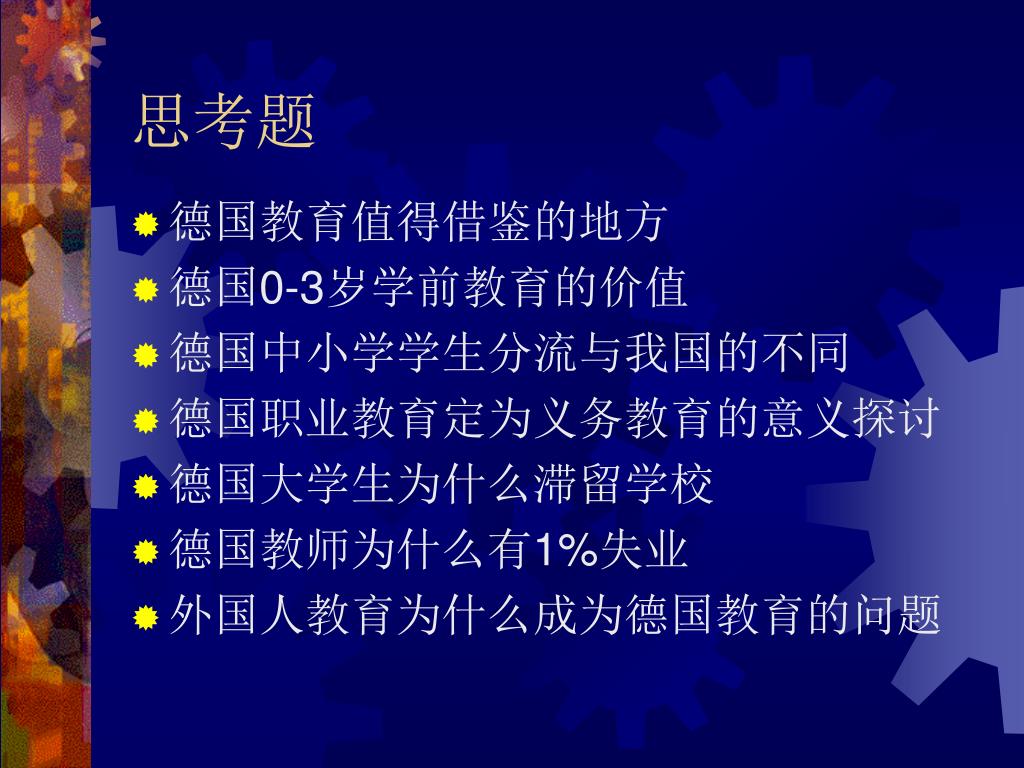 思考题

德国教育值得借鉴的地方
德国0-3岁学前教育的价值
德国中小学学生分流与我国的不同
德国职业教育定为义务教育的意义探讨
德国大学生为什么滞留学校
德国教师为什么有1%失业
外国人教育为什么成为德国教育的问题